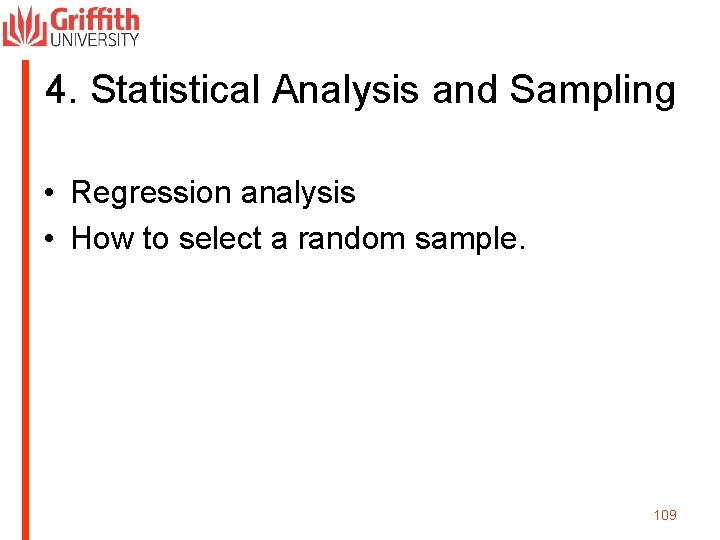 Griffith
UNIVERSITY

4. Statistical Analysis and Sampling

• Regression analysis
• How to select a random sample.

109